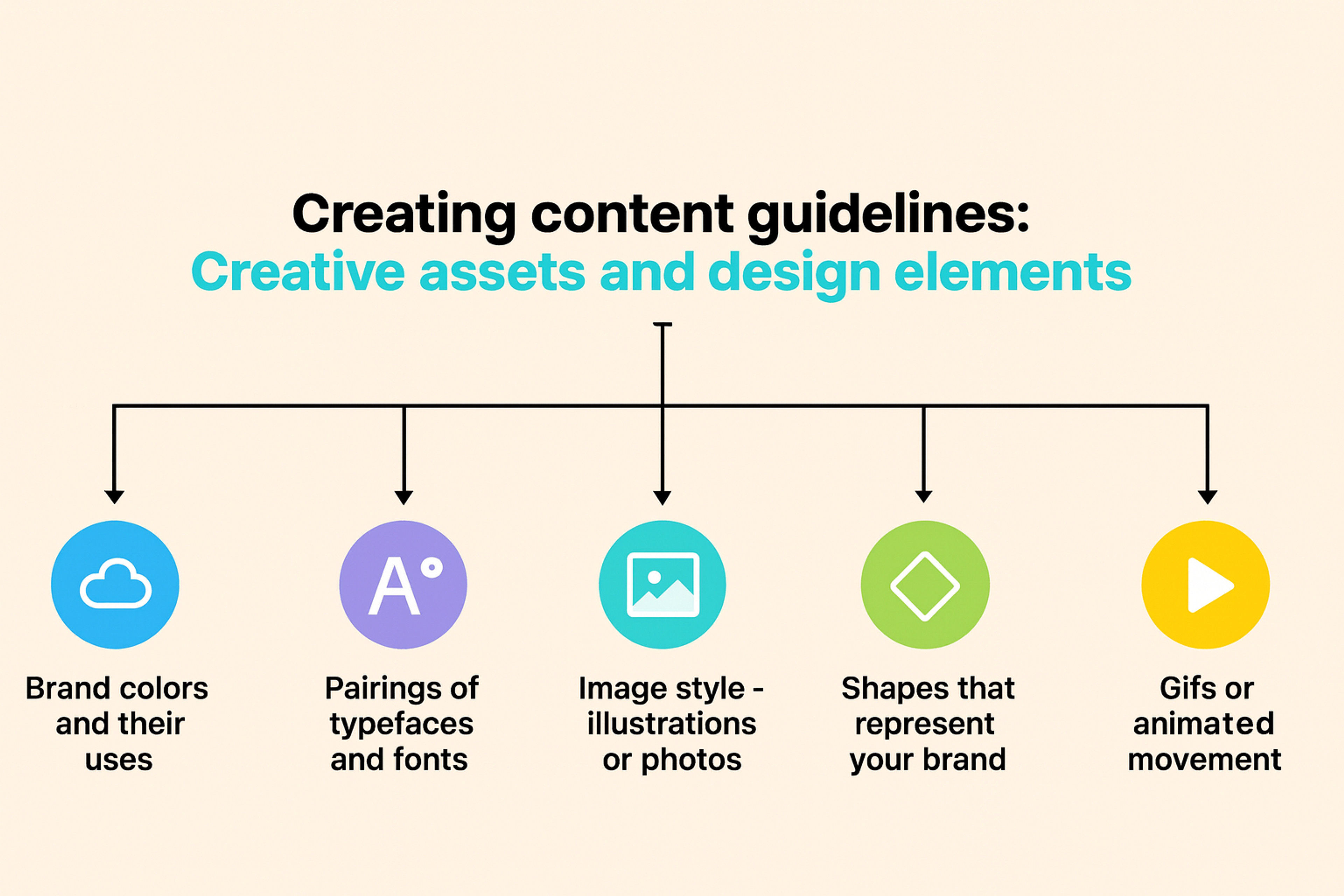 Creating content guidelines:
Creative assets and design elements

A

Brand colors and their uses

Pairings of typefaces and fonts

Image style - illustrations or photos

Shapes that represent your brand

Gifs or animated movement